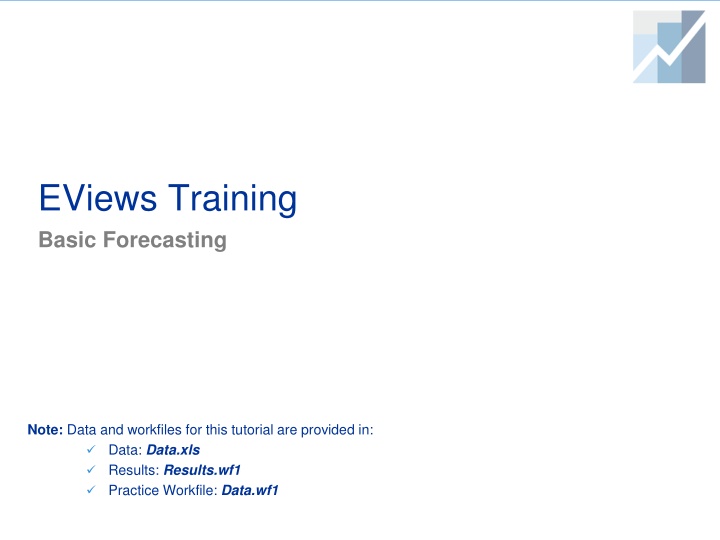 EViews Training

Basic Forecasting

Note: Data and workfiles for this tutorial are provided in:

✓ Data: Data.xls
✓ Results: Results.wf1
✓ Practice Workfile: Data.wf1